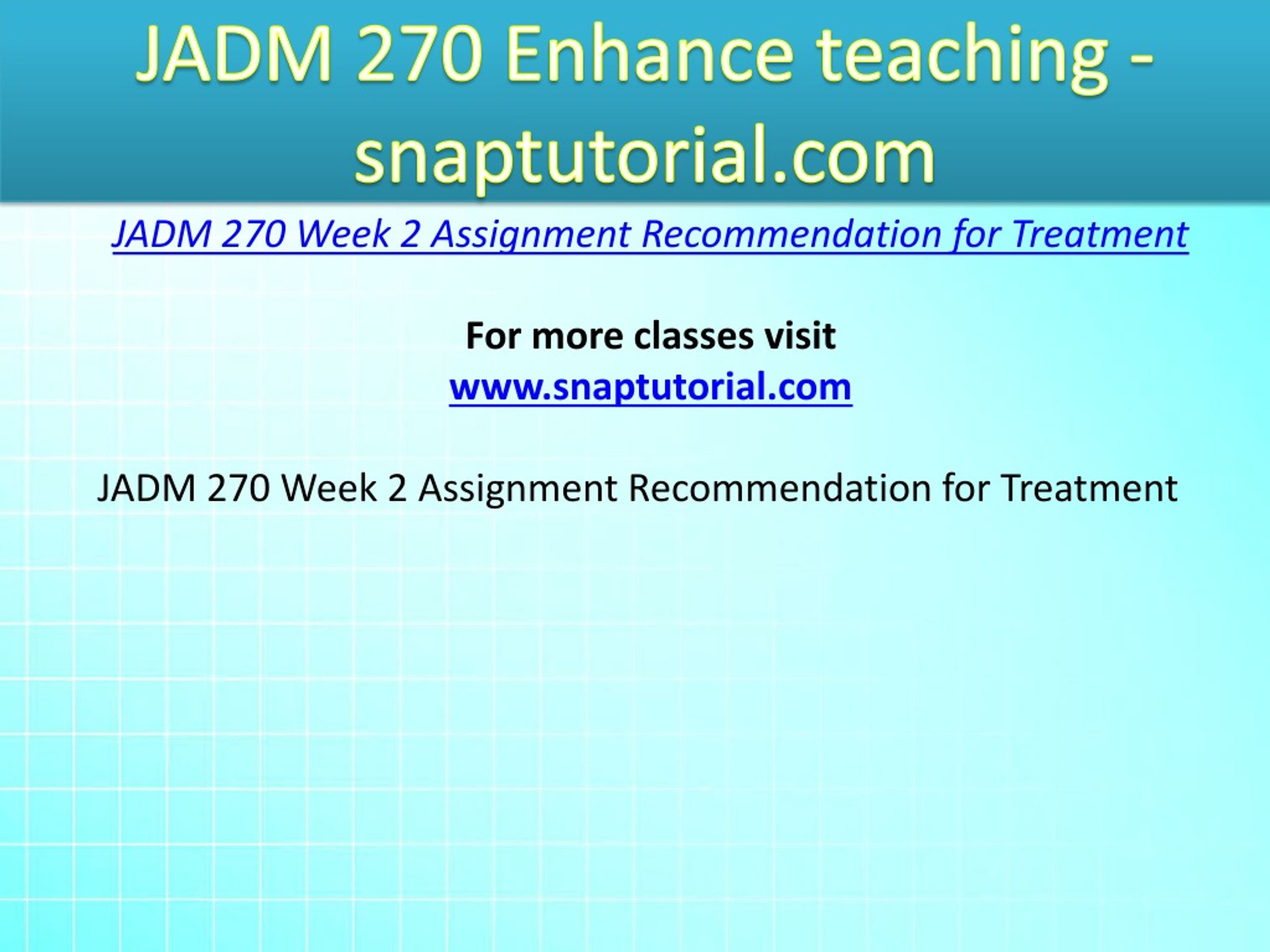 JADM 270 Enhance teaching - snaptutorial.com

JADM 270 Week 2 Assignment Recommendation for Treatment

For more classes visit
www.snaptutorial.com

JADM 270 Week 2 Assignment Recommendation for Treatment